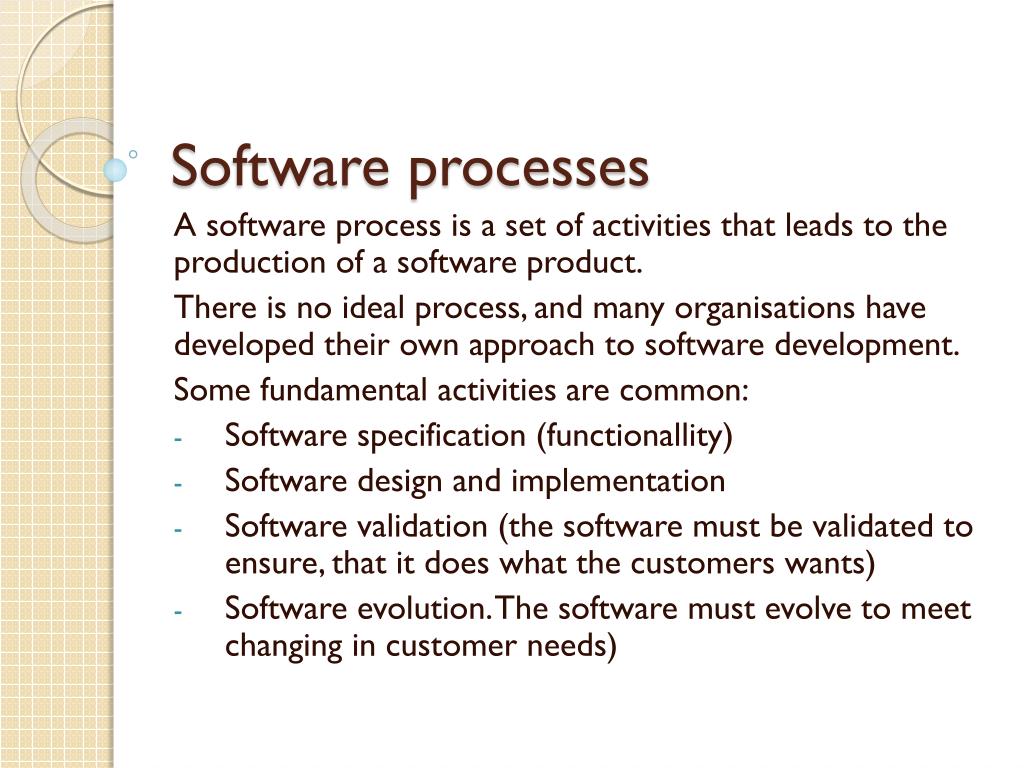 Software processes

A software process is a set of activities that leads to the production of a software product.

There is no ideal process, and many organisations have developed their own approach to software development.

Some fundamental activities are common:

- Software specification (functionallity)
- Software design and implementation
- Software validation (the software must be validated to ensure, that it does what the customers wants)
- Software evolution. The software must evolve to meet changing in customer needs)